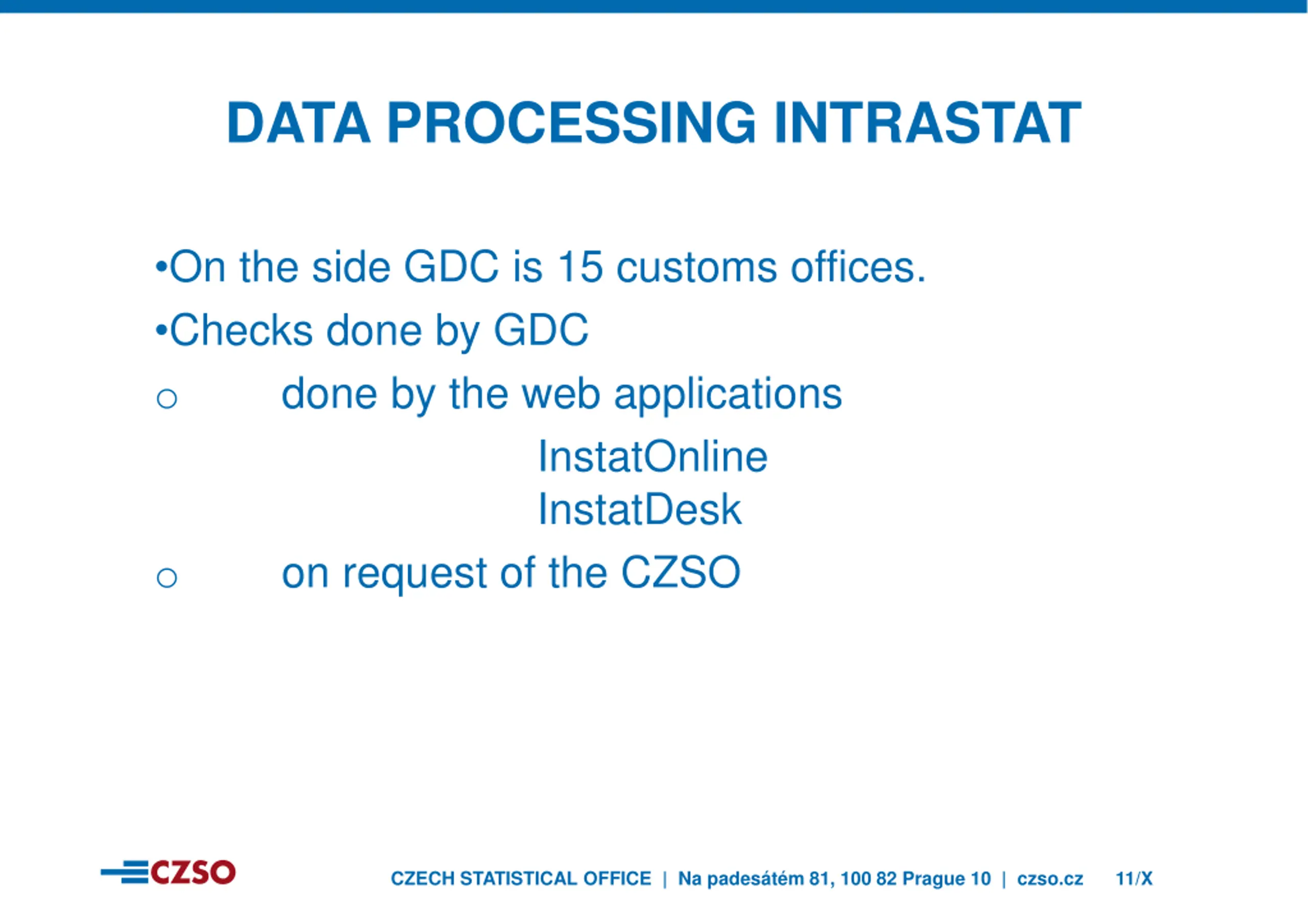 DATA PROCESSING INTRASTAT

•On the side GDC is 15 customs offices.

•Checks done by GDC

○ done by the web applications

InstatOnline
InstatDesk

○ on request of the CZSO

CZSO

CZECH STATISTICAL OFFICE | Na padesátém 81, 100 82 Prague 10 | czso.cz 11/X